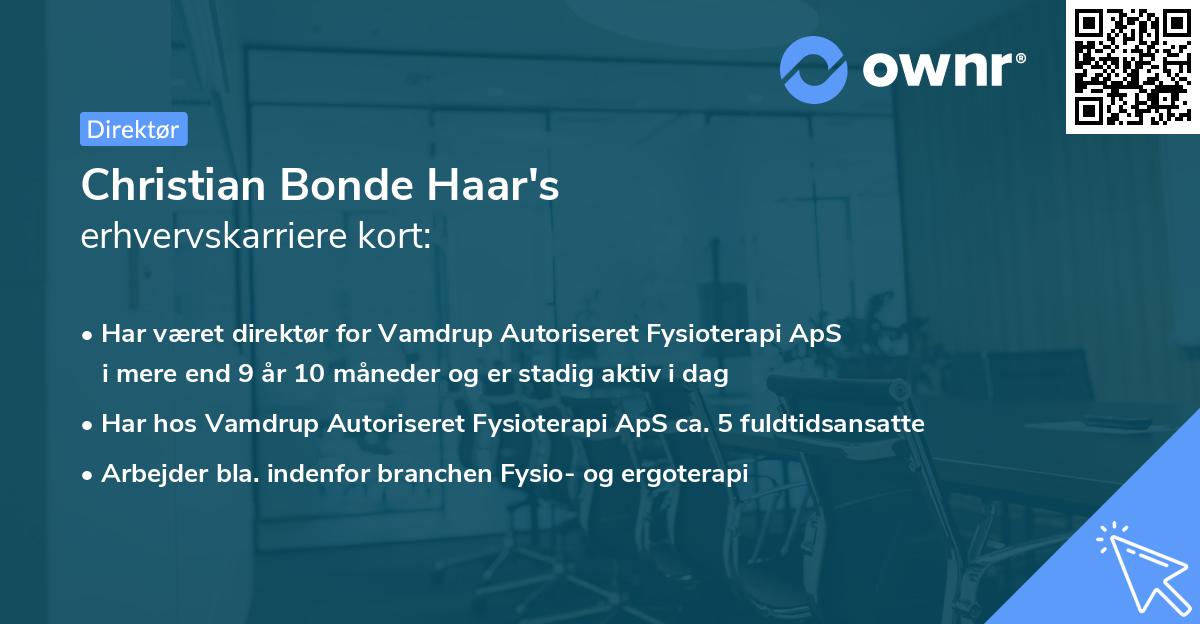 ownr®

Direktør

Christian Bonde Haar's
erhvervskarriere kort:

• Har været direktør for Vamdrup Autoriseret Fysioterapi ApS i mere end 9 år 10 måneder og er stadig aktiv i dag

• Har hos Vamdrup Autoriseret Fysioterapi ApS ca. 5 fuldtidsansatte

• Arbejder bla. indenfor branchen Fysio- og ergoterapi